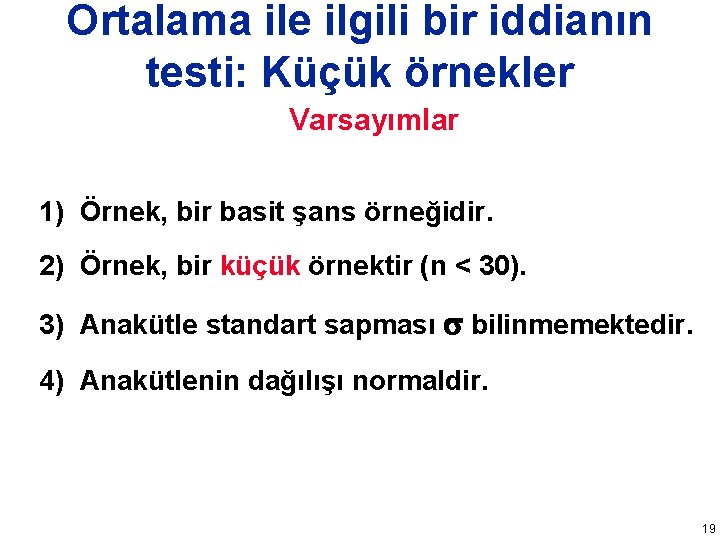 Ortalama ile ilgili bir iddianın testi: Küçük örnekler

Varsayımlar

1) Örnek, bir basit şans örneğidir.

2) Örnek, bir küçük örnektir (n < 30).

3) Anakütle standart sapması $\sigma$ bilinmemektedir.

4) Anakütlenin dağılışı normaldir.

19